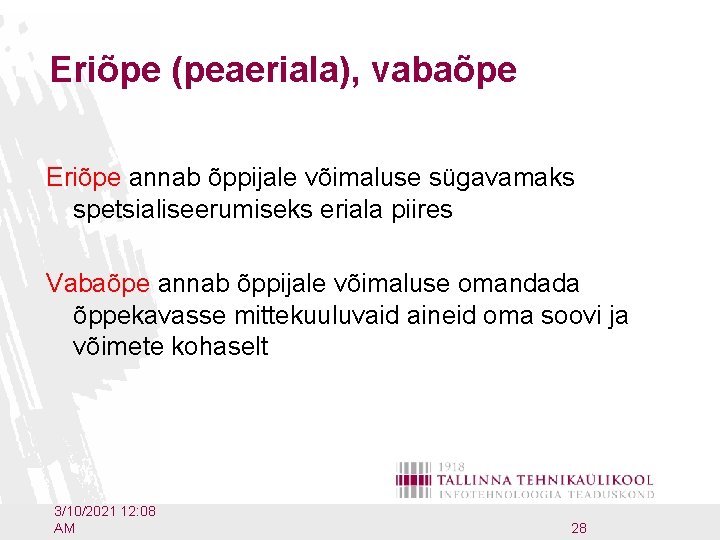 Eriõpe (peaeriala), vabaõpe

Eriõpe annab õppijale võimaluse sügavamaks spetsialiseerumiseks eriala piires

Vabaõpe annab õppijale võimaluse omandada õppekavasse mittekuuluvaid aineid oma soovi ja võimete kohaselt

1918
TALLINNA TEHNIKAÜLIKOOL
INFOTEHNOLOOGIA TEADUSKOND

3/10/2021 12:08 AM

28